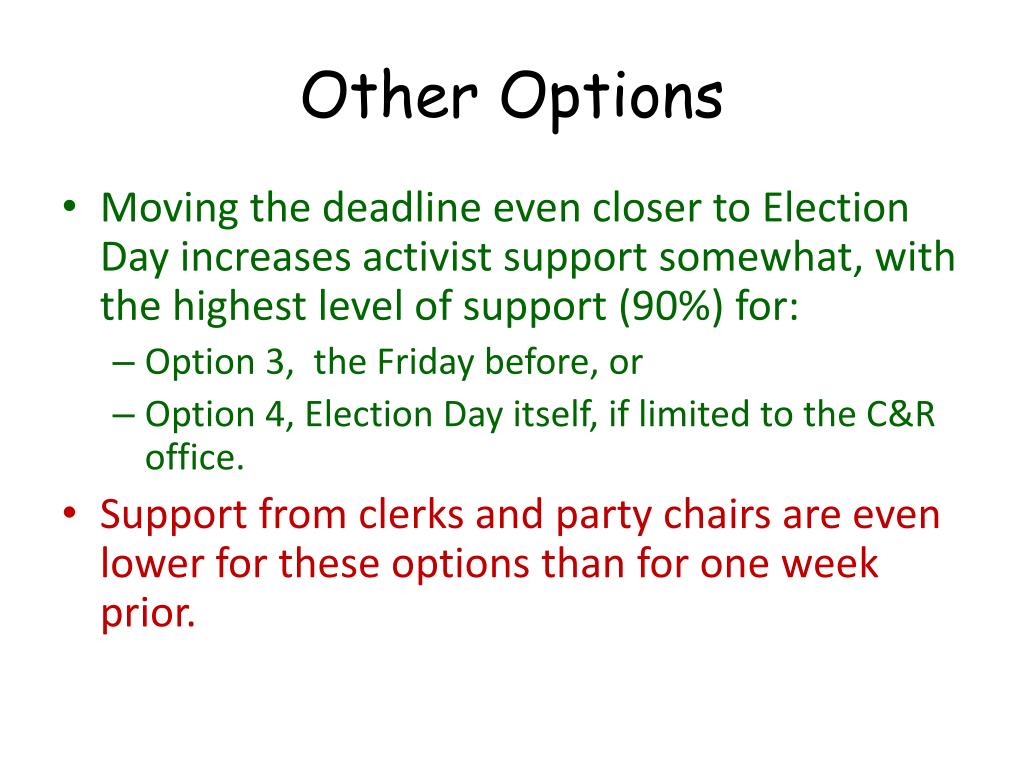 Other Options

• Moving the deadline even closer to Election Day increases activist support somewhat, with the highest level of support (90%) for:

– Option 3,  the Friday before, or

– Option 4, Election Day itself, if limited to the C&R office.

• Support from clerks and party chairs are even lower for these options than for one week prior.